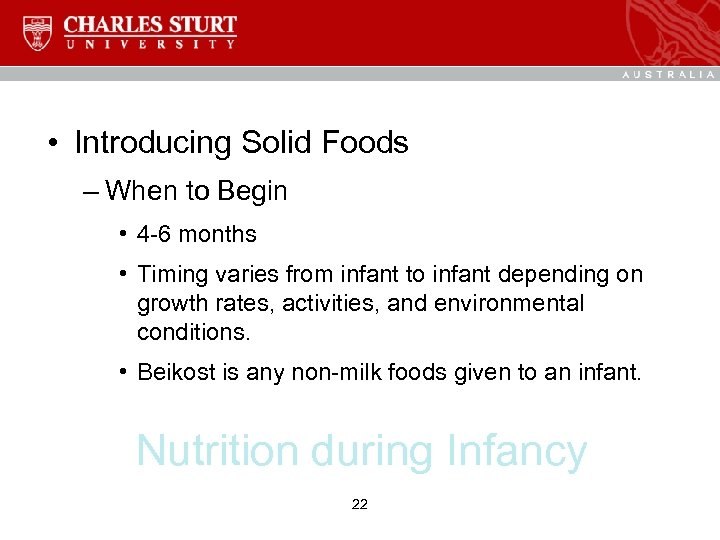 CHARLES STURT
UNIVERSITY

AUSTRALIA

• Introducing Solid Foods
– When to Begin
• 4-6 months
• Timing varies from infant to infant depending on growth rates, activities, and environmental conditions.
• Beikost is any non-milk foods given to an infant.

Nutrition during Infancy

22